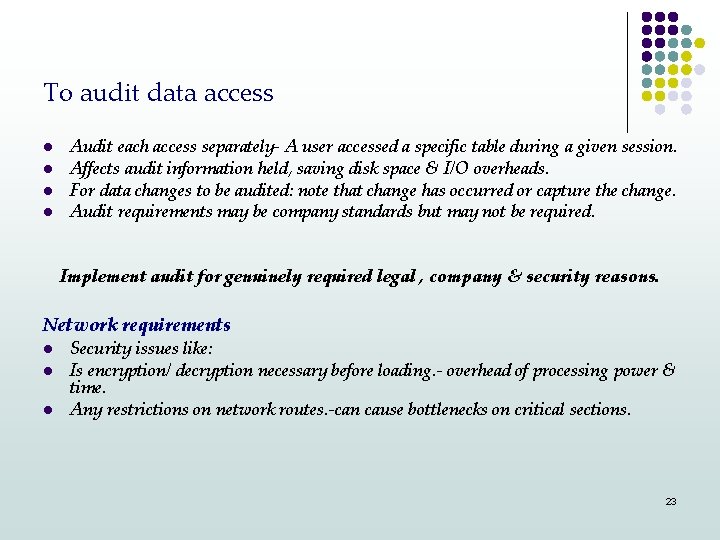 To audit data access

- Audit each access separately- A user accessed a specific table during a given session.
- Affects audit information held, saving disk space & I/O overheads.
- For data changes to be audited: note that change has occurred or capture the change.
- Audit requirements may be company standards but may not be required.

Implement audit for genuinely required legal , company & security reasons.

Network requirements
- Security issues like:
- Is encryption/ decryption necessary before loading.- overhead of processing power & time.
- Any restrictions on network routes.-can cause bottlenecks on critical sections.

23